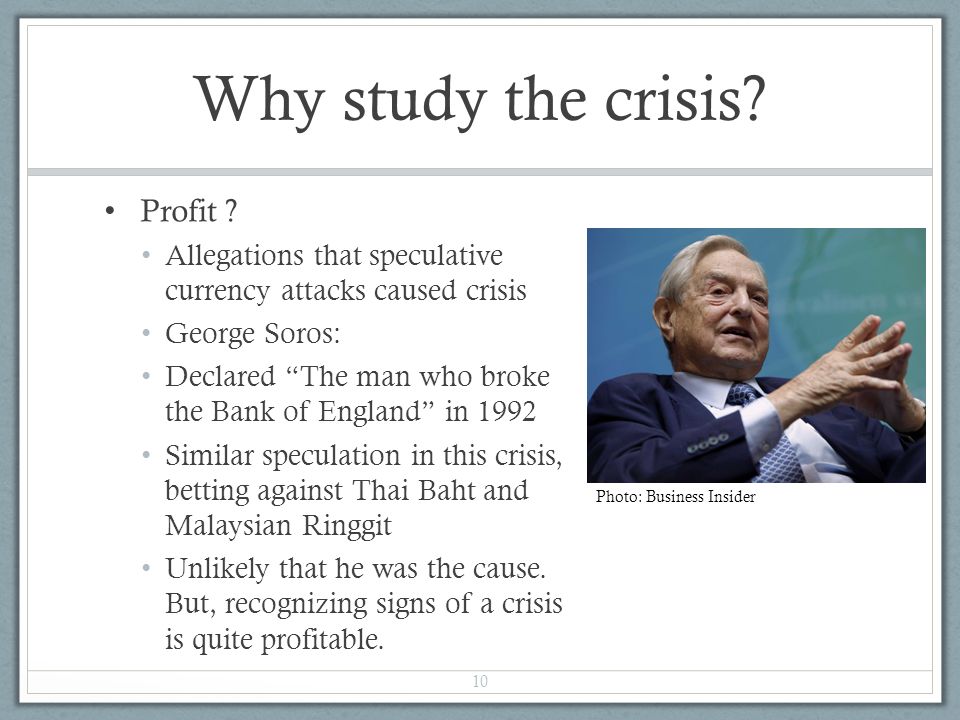 Why study the crisis?

• Profit ?
  • Allegations that speculative currency attacks caused crisis
  • George Soros:
  • Declared “The man who broke the Bank of England” in 1992
  • Similar speculation in this crisis, betting against Thai Baht and Malaysian Ringgit
  • Unlikely that he was the cause. But, recognizing signs of a crisis is quite profitable.

Photo: Business Insider

10